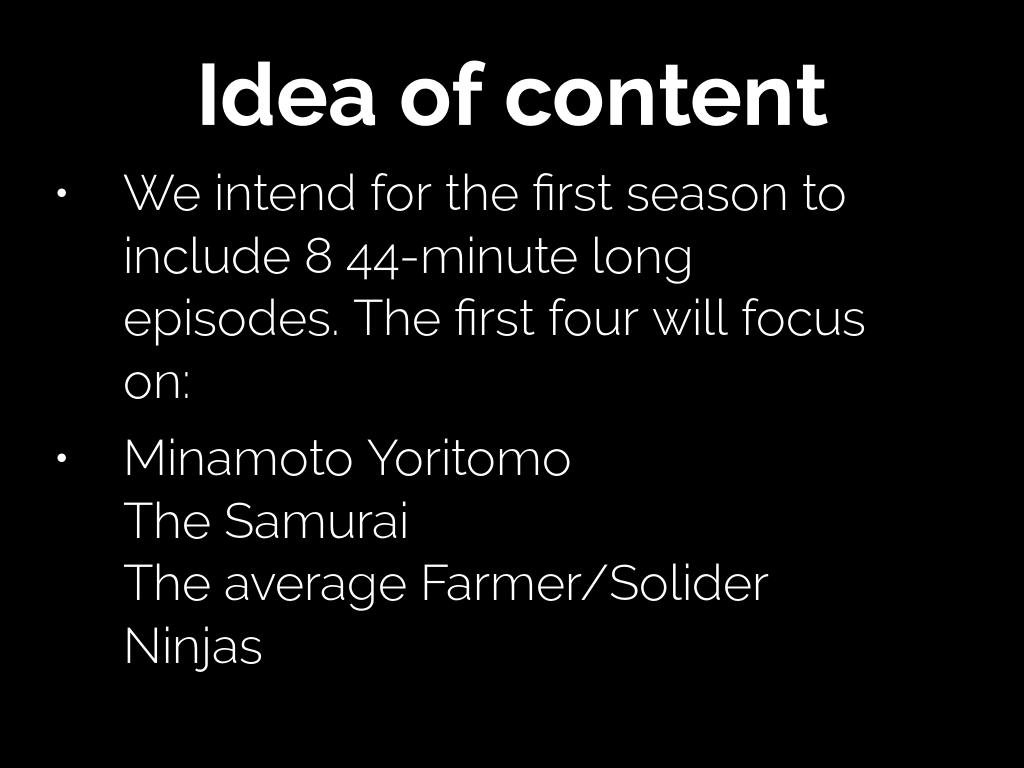 Idea of content

• We intend for the first season to include 8 44-minute long episodes. The first four will focus on:

• Minamoto Yoritomo
The Samurai
The average Farmer/Solider
Ninjas